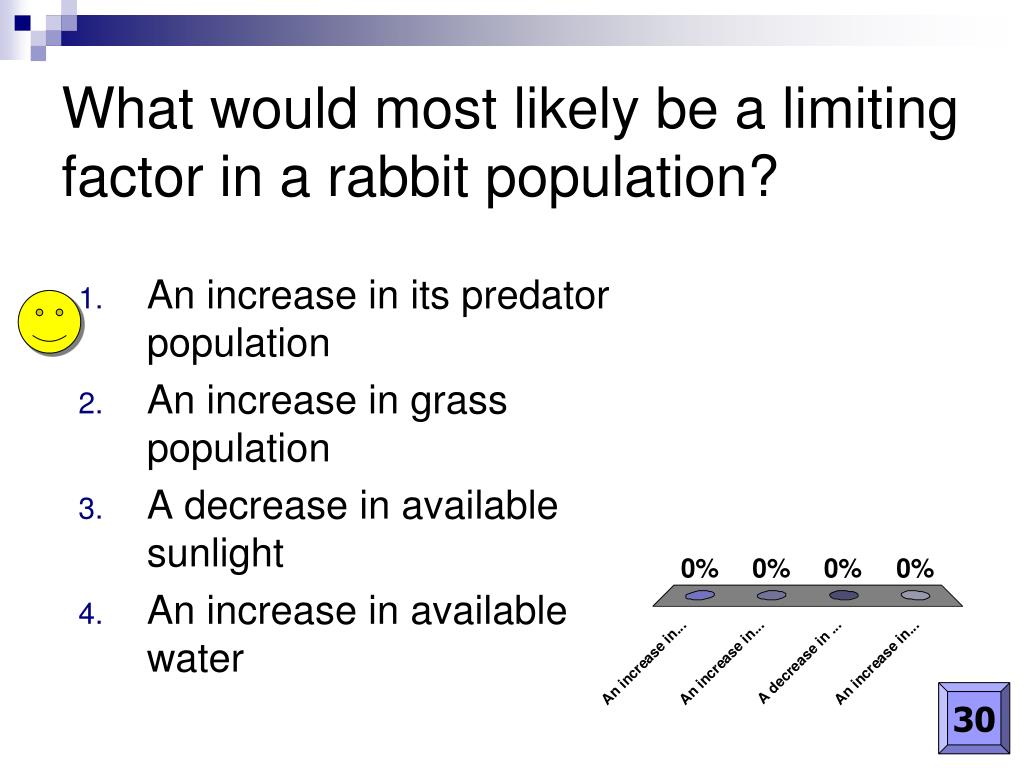 What would most likely be a limiting factor in a rabbit population?

1. An increase in its predator population
2. An increase in grass population
3. A decrease in available sunlight
4. An increase in available water

0% 0% 0% 0%

An increase in...
An increase in...
A decrease in ...
An increase in...

30